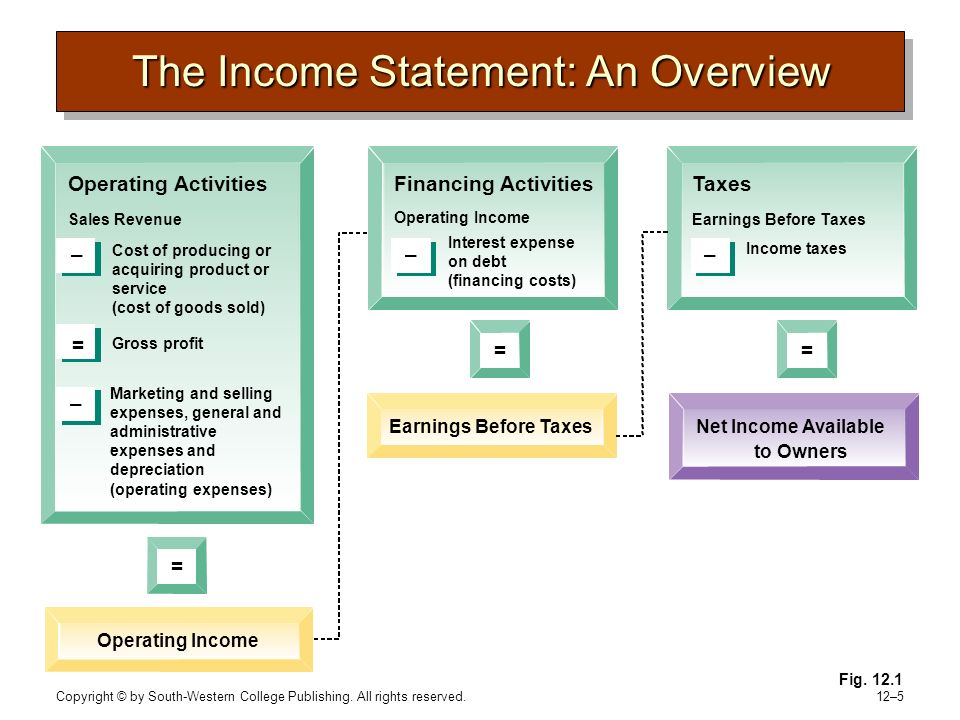 The Income Statement: An Overview

Operating Activities

Sales Revenue

– Cost of producing or acquiring product or service (cost of goods sold)

= Gross profit

– Marketing and selling expenses, general and administrative expenses and depreciation (operating expenses)

=

Operating Income

Financing Activities

Operating Income

– Interest expense on debt (financing costs)

=

Earnings Before Taxes

Taxes

Earnings Before Taxes

– Income taxes

=

Net Income Available to Owners

Fig. 12.1

Copyright © by South-Western College Publishing. All rights reserved.

12–5